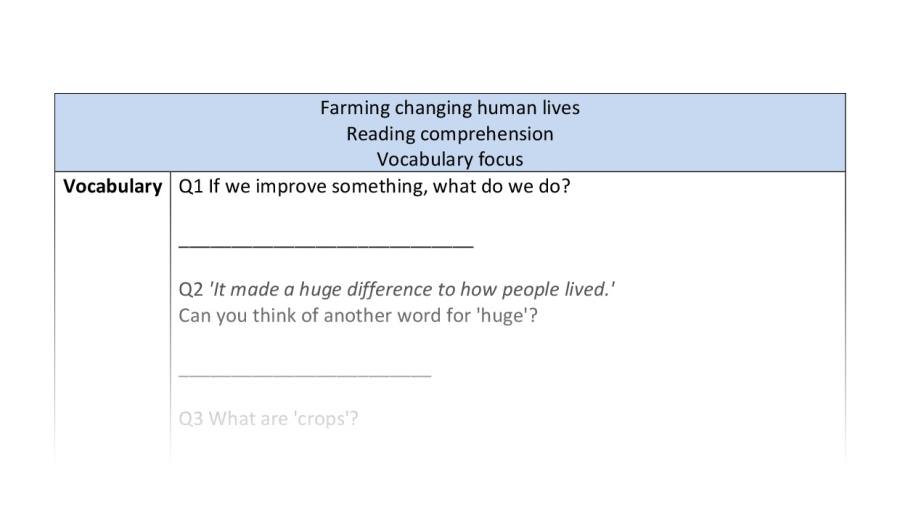 Farming changing human lives
Reading comprehension
Vocabulary focus

Vocabulary

Q1 If we improve something, what do we do?

____

Q2 'It made a huge difference to how people lived.'
Can you think of another word for 'huge'?

____

Q3 What are 'crops'?